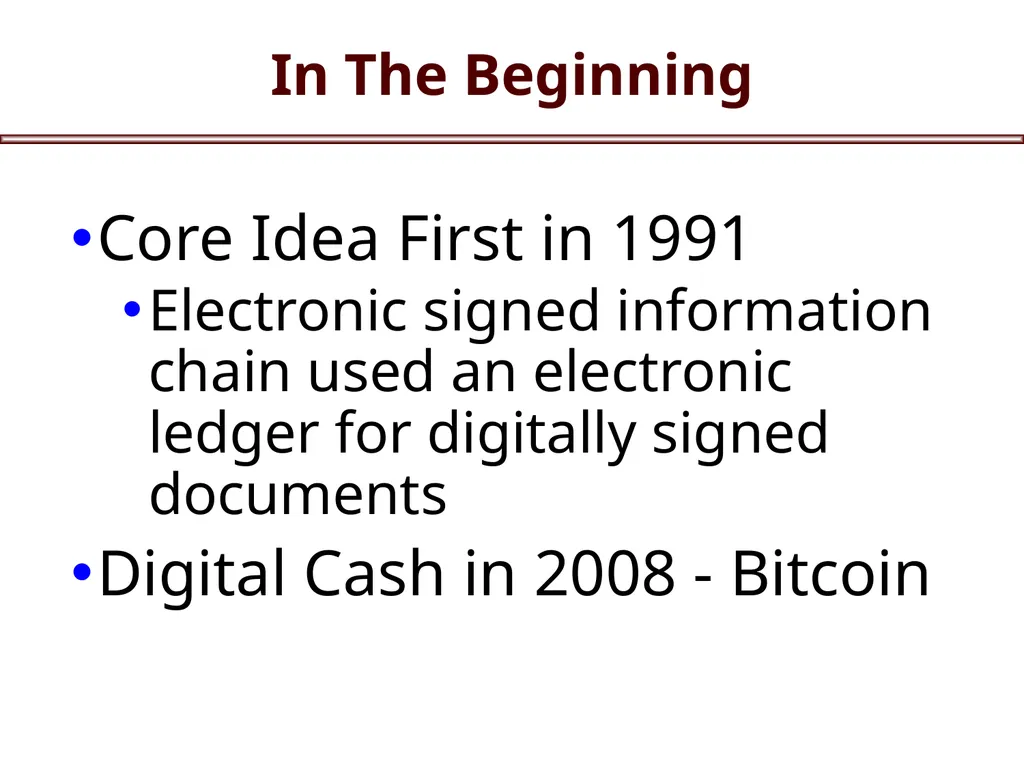 In The Beginning

• Core Idea First in 1991
  • Electronic signed information chain used an electronic ledger for digitally signed documents
• Digital Cash in 2008 - Bitcoin